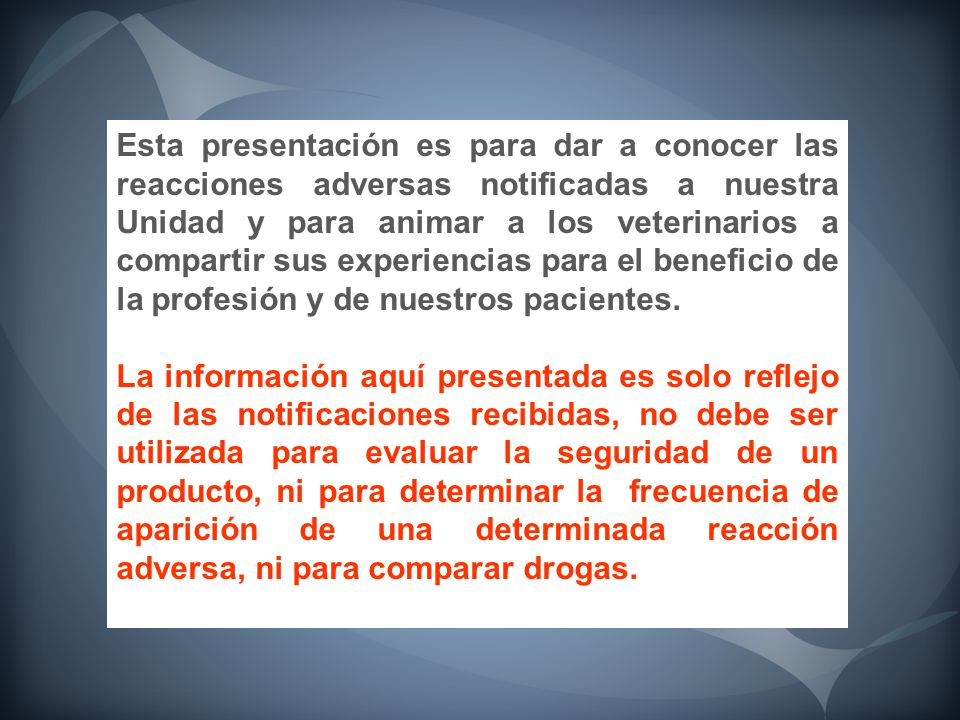 Esta presentación es para dar a conocer las reacciones adversas notificadas a nuestra Unidad y para animar a los veterinarios a compartir sus experiencias para el beneficio de la profesión y de nuestros pacientes.

La información aquí presentada es solo reflejo de las notificaciones recibidas, no debe ser utilizada para evaluar la seguridad de un producto, ni para determinar la frecuencia de aparición de una determinada reacción adversa, ni para comparar drogas.